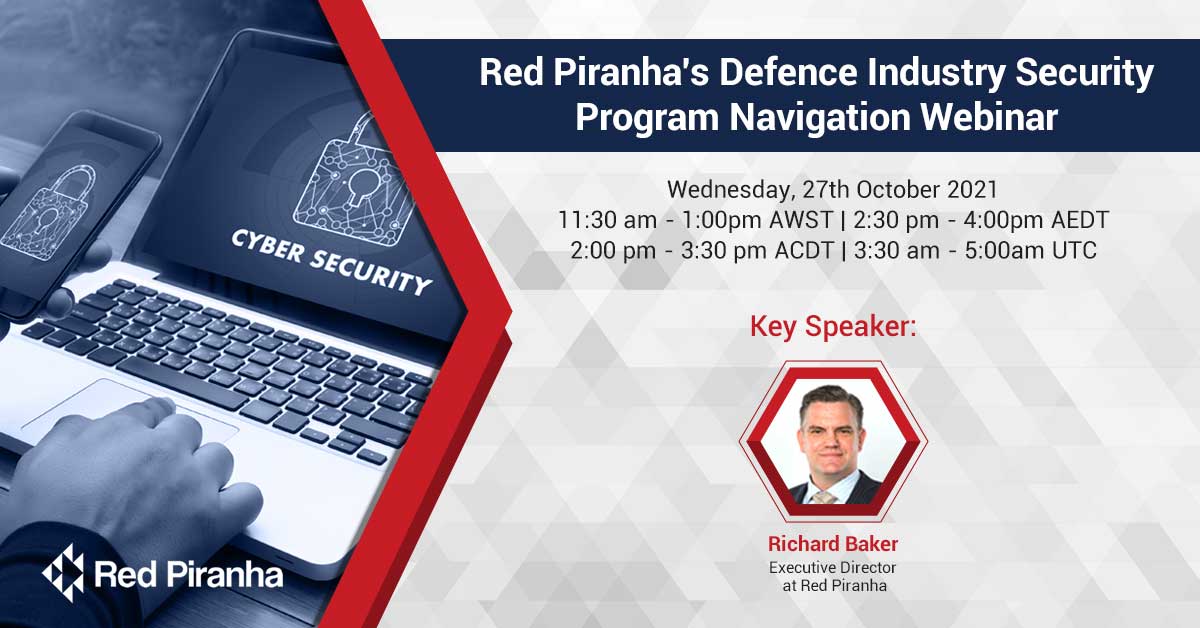 CYBER SECURITY

Red Piranha

Red Piranha's Defence Industry Security Program Navigation Webinar

Wednesday, 27th October 2021
11:30 am - 1:00pm AWST | 2:30 pm - 4:00pm AEDT
2:00 pm - 3:30 pm ACDT | 3:30 am - 5:00am UTC

Key Speaker:

Richard Baker
Executive Director at Red Piranha